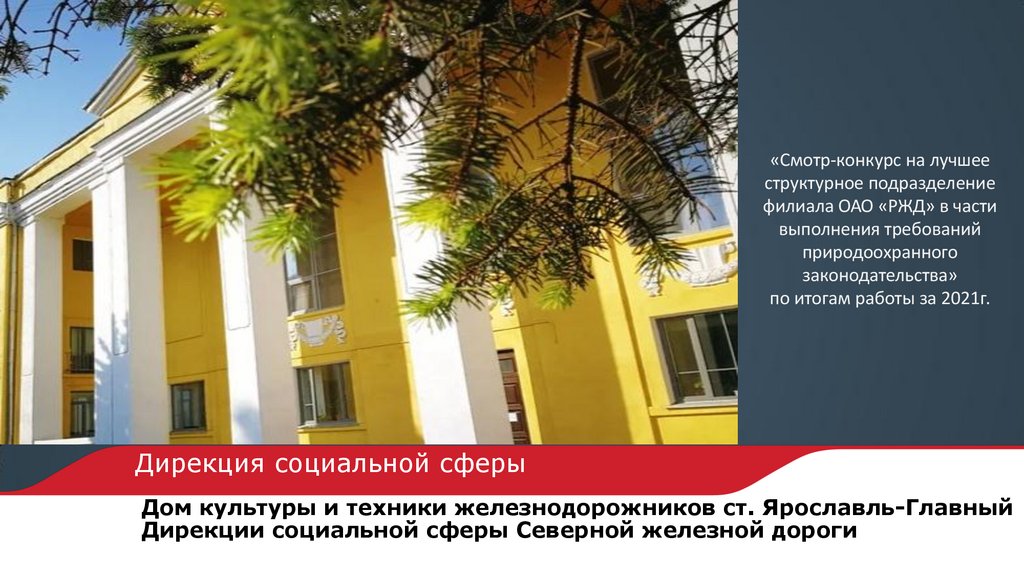 «Смотр-конкурс на лучшее структурное подразделение филиала ОАО «РЖД» в части выполнения требований природоохранного законодательства»
по итогам работы за 2021г.

Дирекция социальной сферы

Дом культуры и техники железнодорожников ст. Ярославль-Главный Дирекции социальной сферы Северной железной дороги